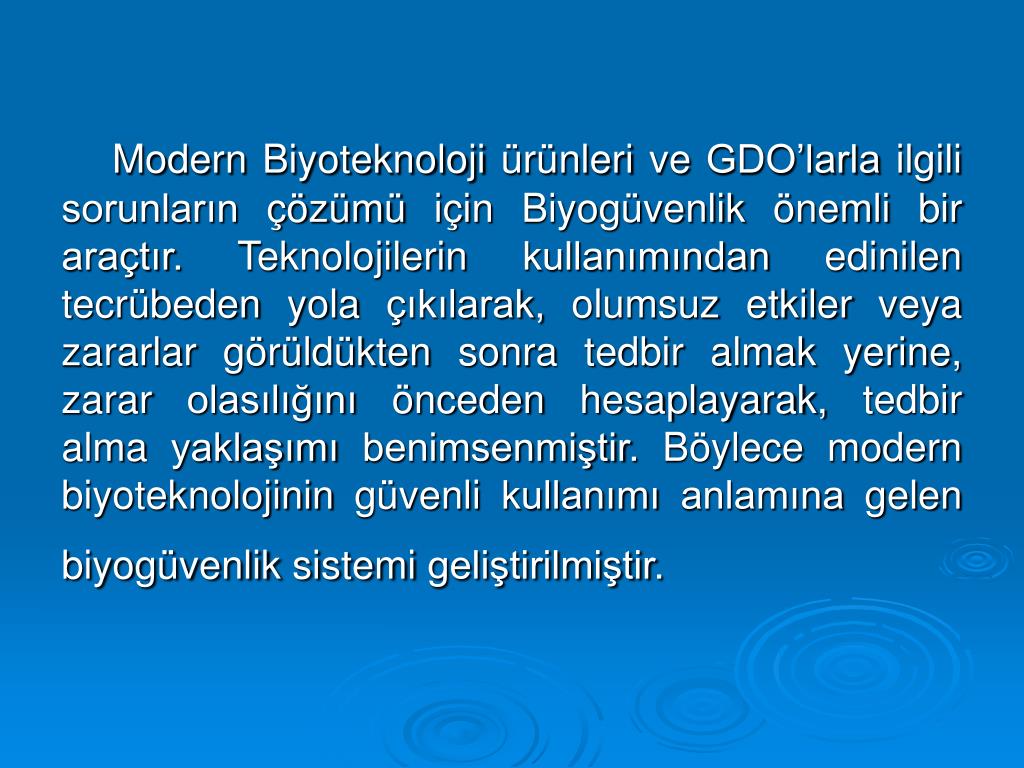 Modern Biyoteknoloji ürünleri ve GDO’larla ilgili sorunların çözümü için Biyogüvenlik önemli bir araçtır. Teknolojilerin kullanımından edinilen tecrübeden yola çıkılarak, olumsuz etkiler veya zararlar görüldükten sonra tedbir almak yerine, zarar olasılığını önceden hesaplayarak, tedbir alma yaklaşımı benimsenmiştir. Böylece modern biyoteknolojinin güvenli kullanımı anlamına gelen biyogüvenlik sistemi geliştirilmiştir.